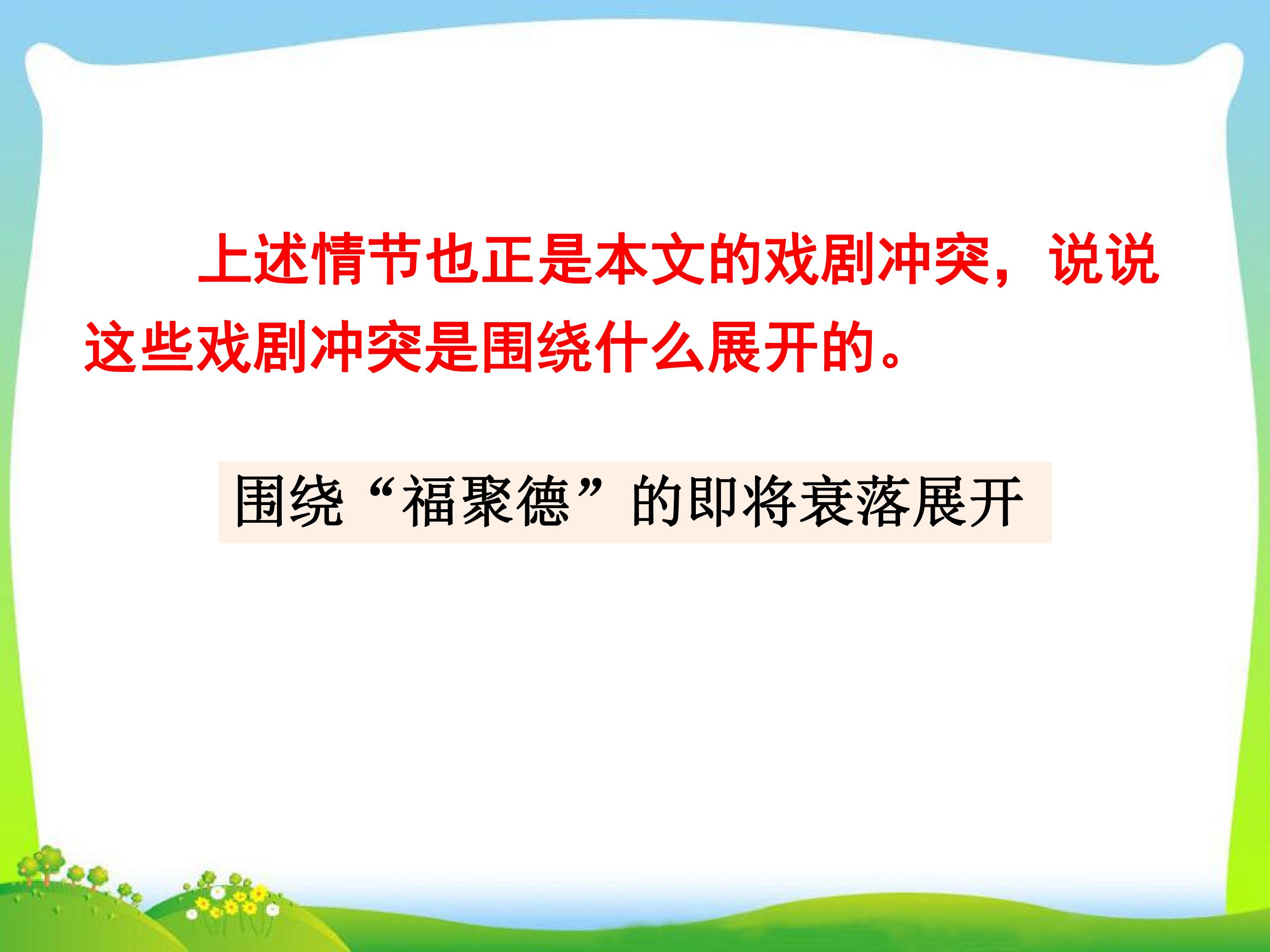 上述情节也正是本文的戏剧冲突，说说这些戏剧冲突是围绕什么展开的。

围绕“福聚德”的即将衰落展开